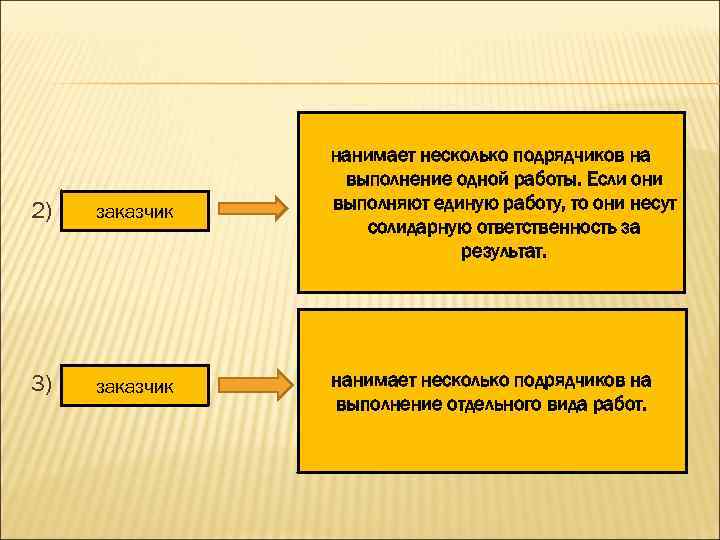 2) заказчик

нанимает несколько подрядчиков на выполнение одной работы. Если они выполняют единую работу, то они несут солидарную ответственность за результат.

3) заказчик

нанимает несколько подрядчиков на выполнение отдельного вида работ.